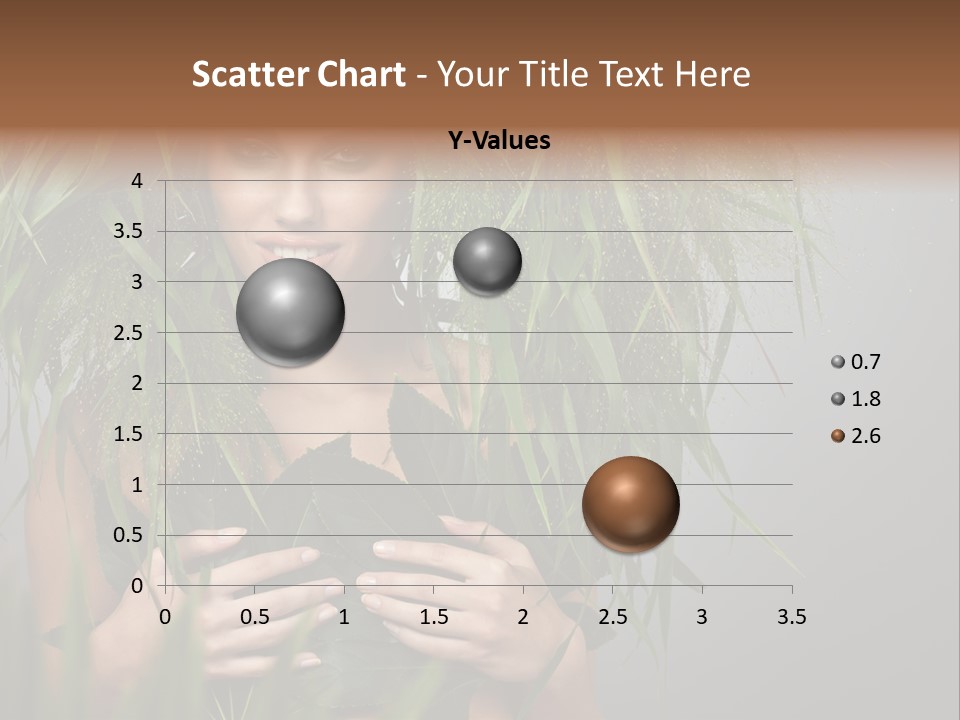 Scatter Chart - Your Title Text Here

Y-Values

4
3.5
3
2.5
2
1.5
1
0.5
0

0 0.5 1 1.5 2 2.5 3 3.5

0.7
1.8
2.6